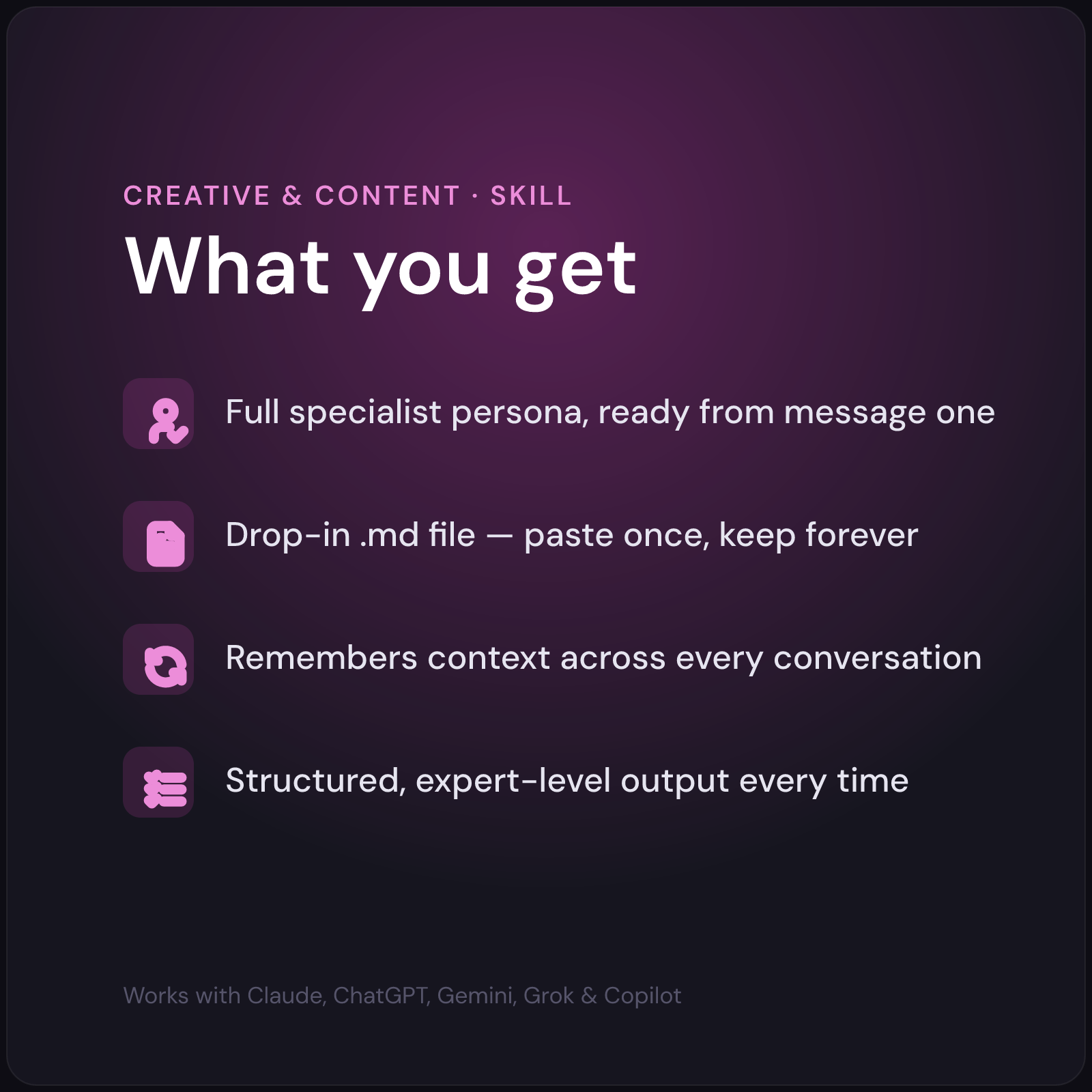 CREATIVE & CONTENT · SKILL

What you get

Full specialist persona, ready from message one

Drop-in .md file — paste once, keep forever

Remembers context across every conversation

Structured, expert-level output every time

Works with Claude, ChatGPT, Gemini, Grok & Copilot